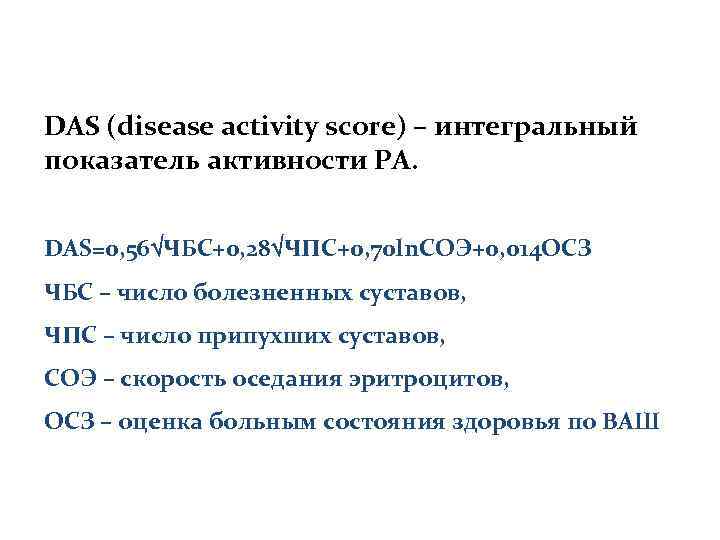 DAS (disease activity score) – интегральный показатель активности РА.

$DAS=0,56\sqrt{ЧБС}+0,28\sqrt{ЧПС}+0,70\ln СОЭ+0,014ОСЗ$

ЧБС – число болезненных суставов,

ЧПС – число припухших суставов,

СОЭ – скорость оседания эритроцитов,

ОСЗ – оценка больным состояния здоровья по ВАШ